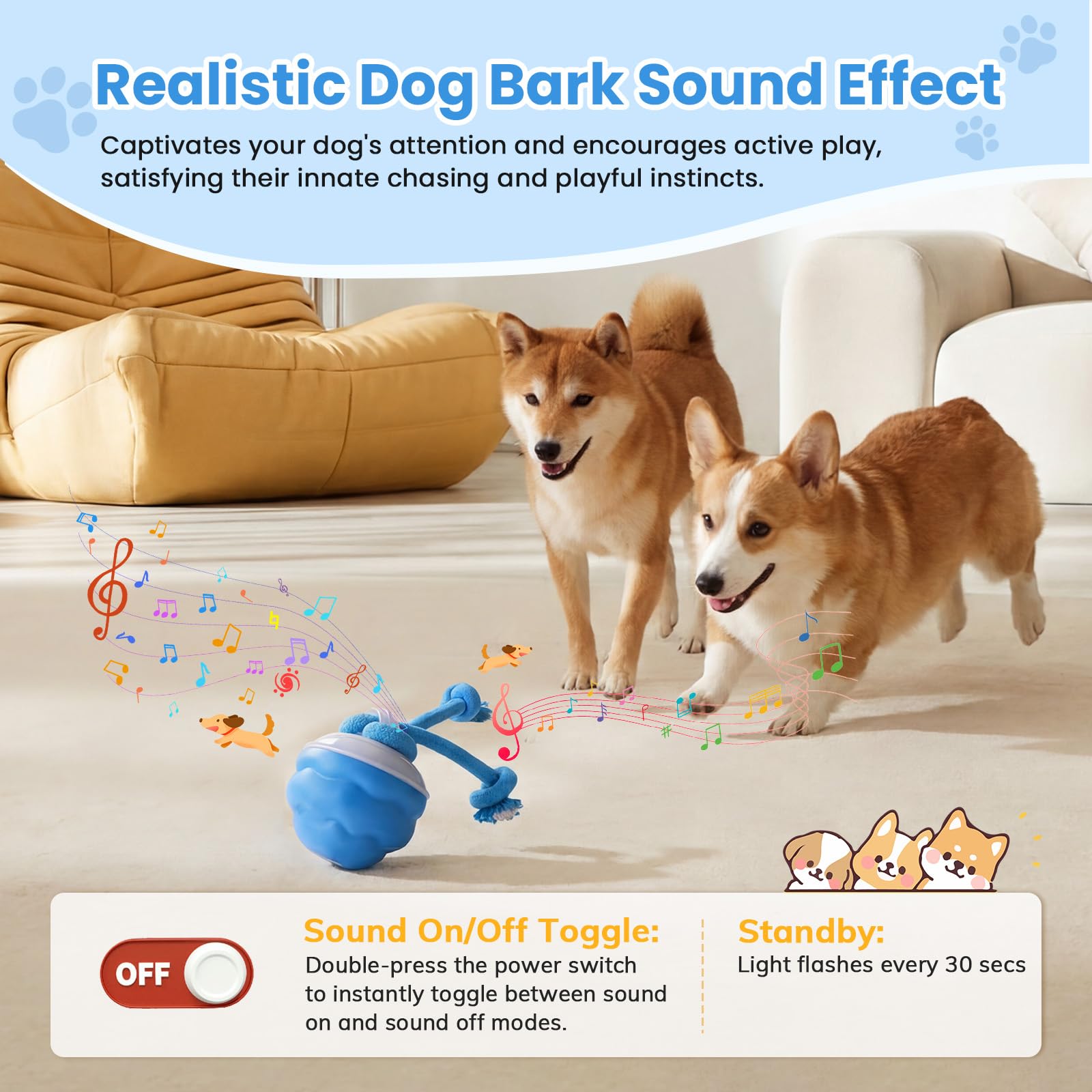 Realistic Dog Bark Sound Effect

Captivates your dog's attention and encourages active play, satisfying their innate chasing and playful instincts.

OFF

Sound On/Off Toggle:
Double-press the power switch to instantly toggle between sound on and sound off modes.

Standby:
Light flashes every 30 secs